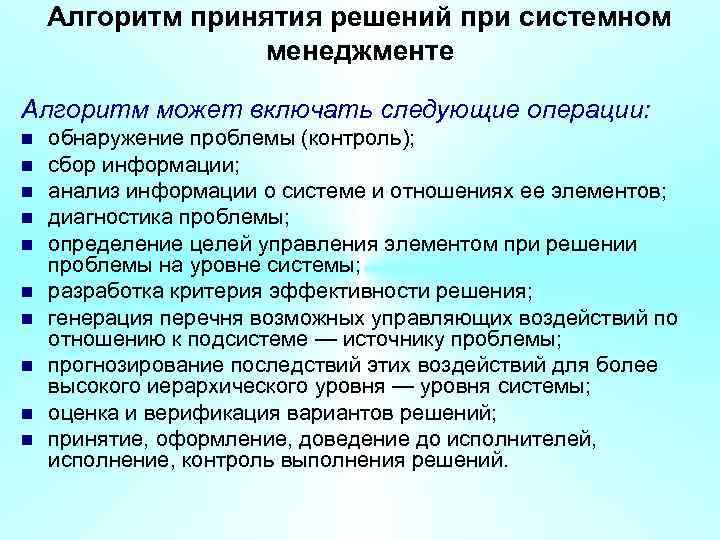 Алгоритм принятия решений при системном менеджменте

Алгоритм может включать следующие операции:

- обнаружение проблемы (контроль);
- сбор информации;
- анализ информации о системе и отношениях ее элементов;
- диагностика проблемы;
- определение целей управления элементом при решении проблемы на уровне системы;
- разработка критерия эффективности решения;
- генерация перечня возможных управляющих воздействий по отношению к подсистеме — источнику проблемы;
- прогнозирование последствий этих воздействий для более высокого иерархического уровня — уровня системы;
- оценка и верификация вариантов решений;
- принятие, оформление, доведение до исполнителей, исполнение, контроль выполнения решений.